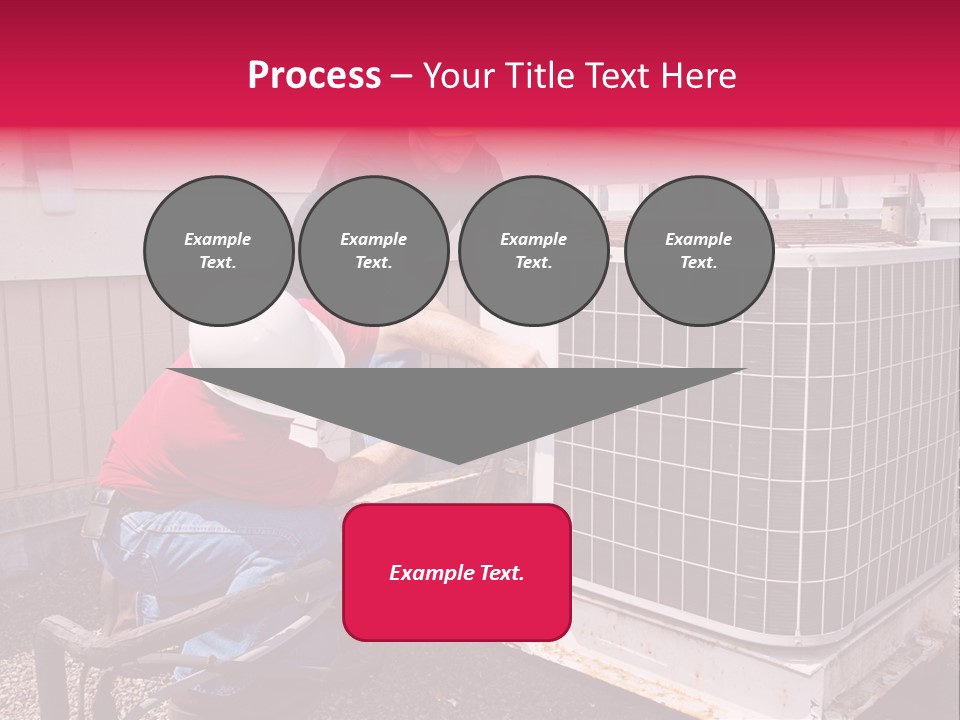 Process – Your Title Text Here

Example Text.

Example Text.

Example Text.

Example Text.

Example Text.